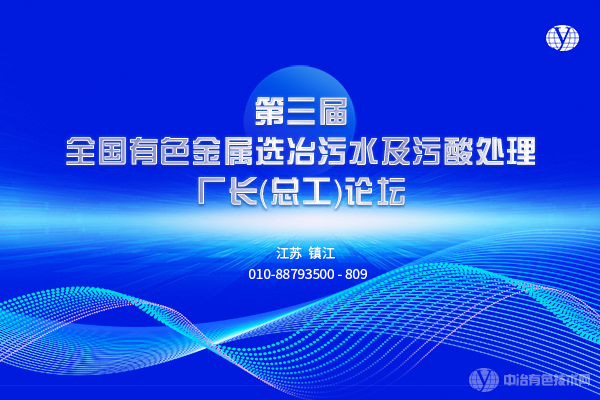 第三届
全国有色金属选冶污水及污酸处理
厂长(总工)论坛

江苏 镇江
010-88793500 - 809

中冶有色技术网